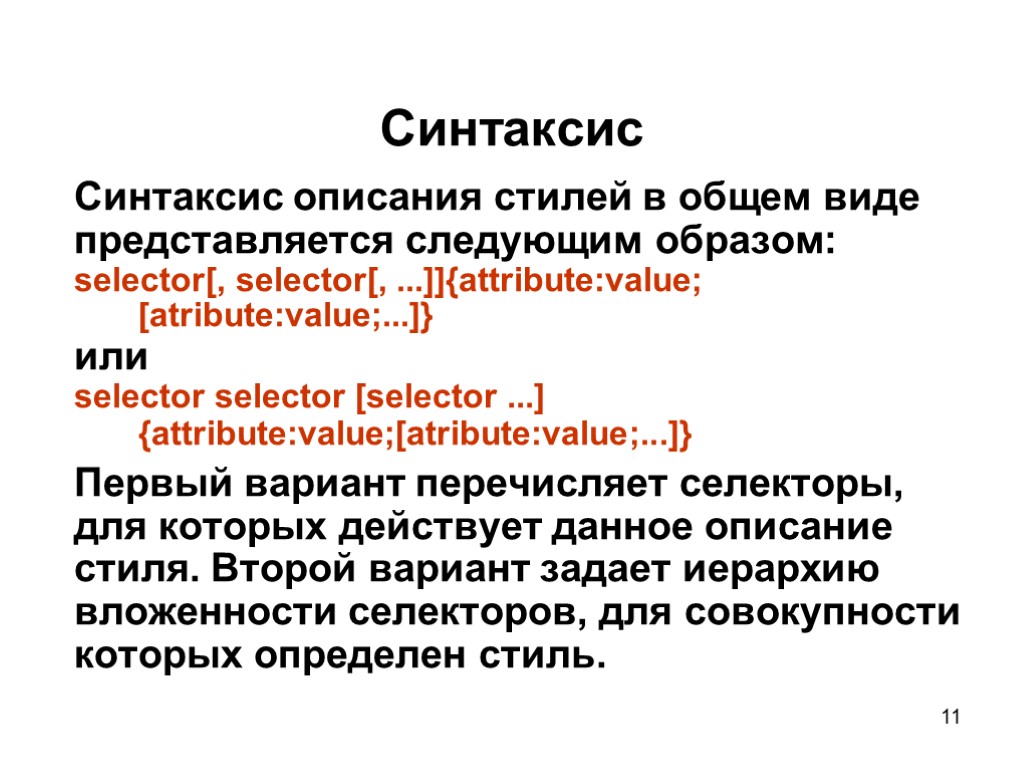 Синтаксис

Синтаксис описания стилей в общем виде представляется следующим образом:
selector[, selector[, ...]]{attribute:value; [atribute:value;...]}
или
selector selector [selector ...] {attribute:value;[atribute:value;...]}

Первый вариант перечисляет селекторы, для которых действует данное описание стиля. Второй вариант задает иерархию вложенности селекторов, для совокупности которых определен стиль.

11